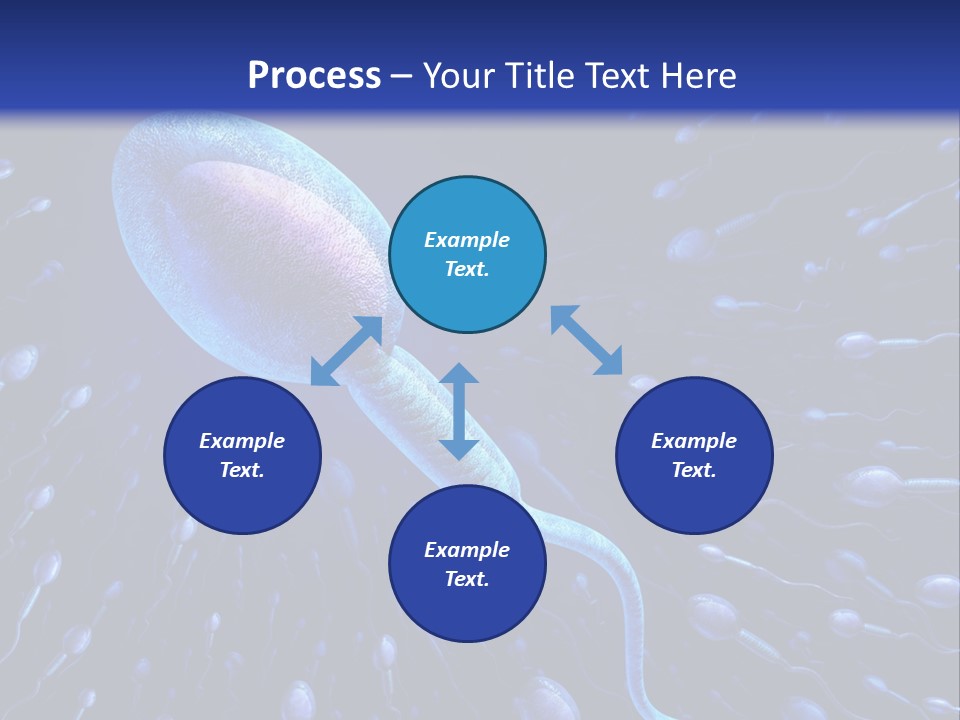 Process – Your Title Text Here

Example Text.

Example Text.

Example Text.

Example Text.